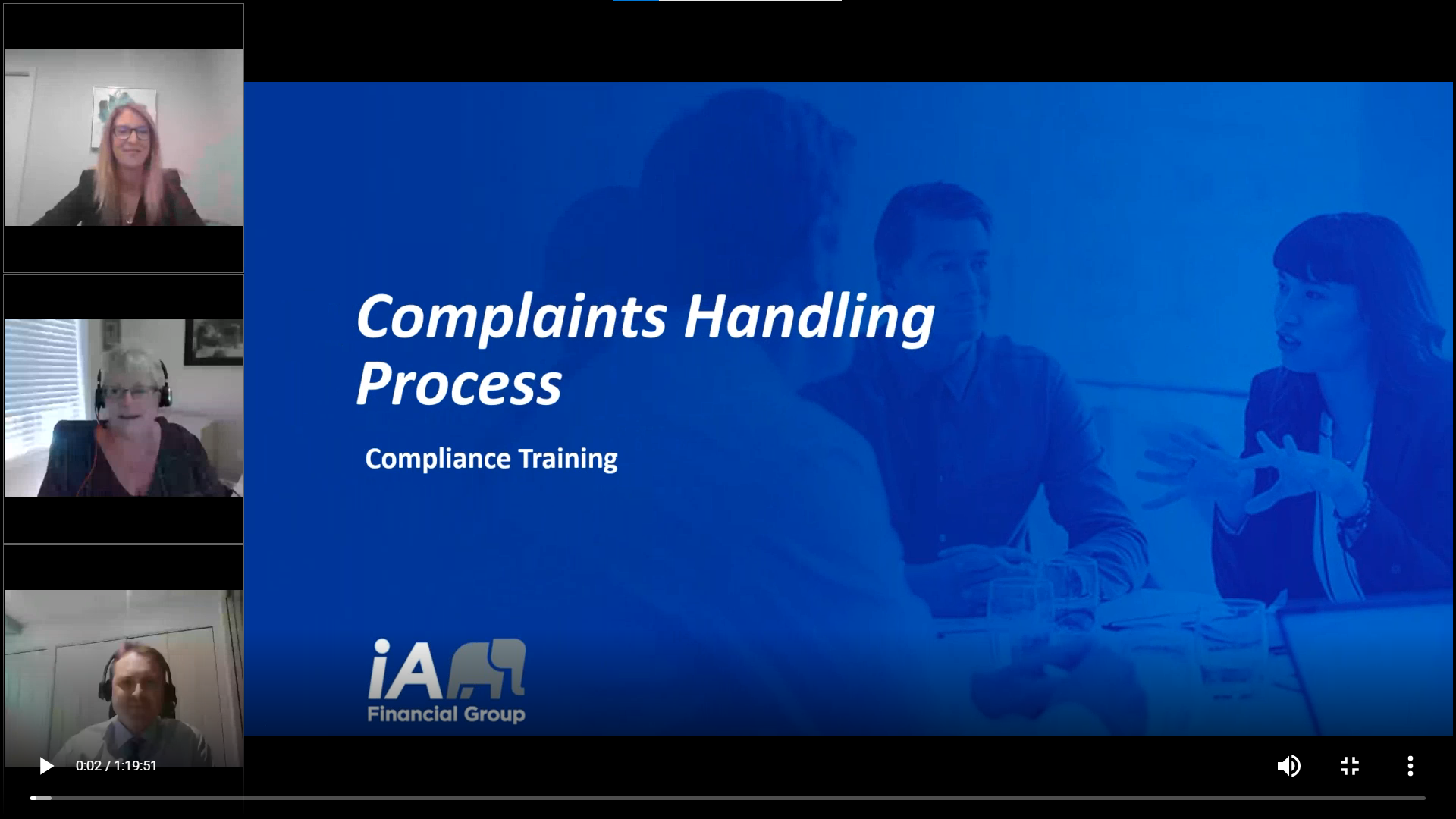 Complaints Handling Process

Compliance Training

iA Financial Group

0:02 / 1:19:51